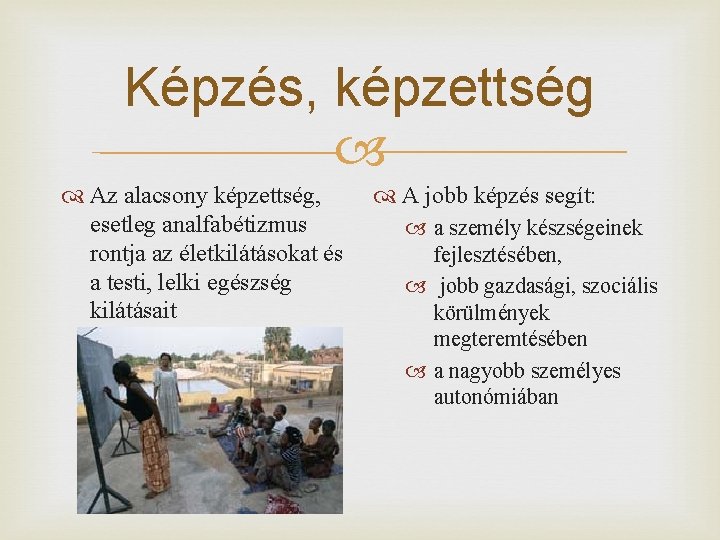 Képzés, képzettség

Az alacsony képzettség, esetleg analfabétizmus rontja az életkilátásokat és a testi, lelki egészség kilátásait

A jobb képzés segít:

a személy készségeinek fejlesztésében,

jobb gazdasági, szociális körülmények megteremtésében

a nagyobb személyes autonómiában